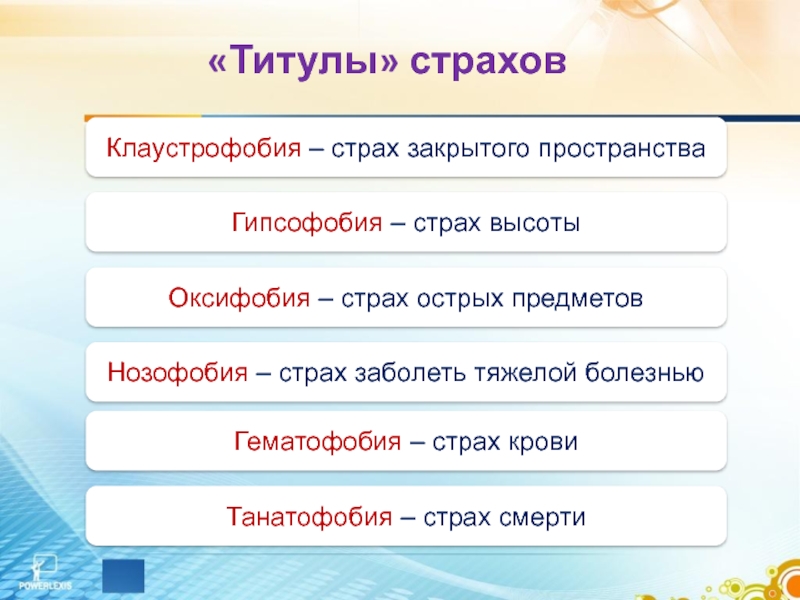 «Титулы» страхов

Клаустрофобия – страх закрытого пространства

Гипсофобия – страх высоты

Оксифобия – страх острых предметов

Нозофобия – страх заболеть тяжелой болезнью

Гематофобия – страх крови

Танатофобия – страх смерти

POWERLEXIS